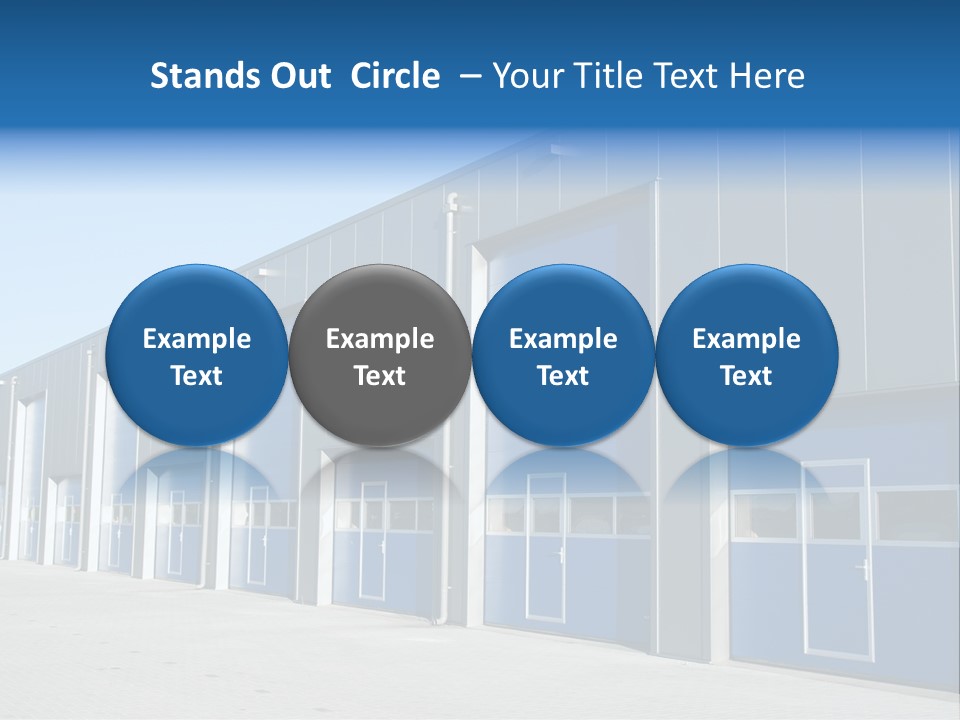 Stands Out Circle – Your Title Text Here

Example Text

Example Text

Example Text

Example Text